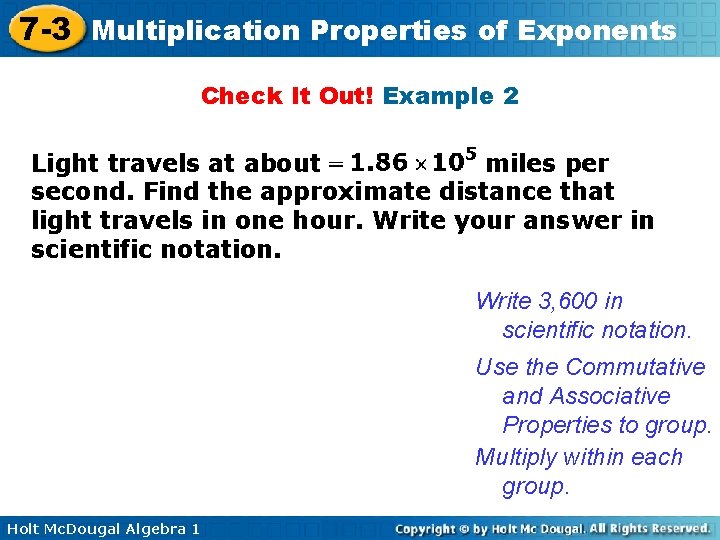 7-3 Multiplication Properties of Exponents

Check It Out! Example 2

Light travels at about $= 1.86 \times 10^5$ miles per second. Find the approximate distance that light travels in one hour. Write your answer in scientific notation.

Write 3,600 in scientific notation.

Use the Commutative and Associative Properties to group.

Multiply within each group.

Holt McDougal Algebra 1

Copyright © by Holt Mc Dougal. All Rights Reserved.